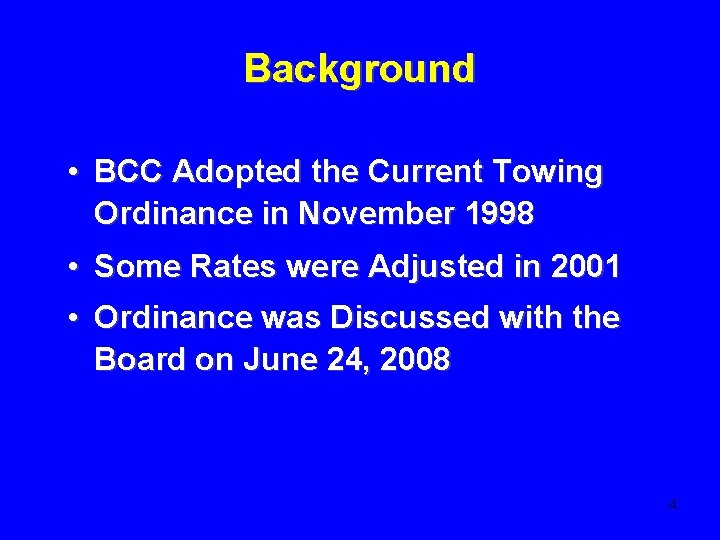 Background

• BCC Adopted the Current Towing Ordinance in November 1998

• Some Rates were Adjusted in 2001

• Ordinance was Discussed with the Board on June 24, 2008

4